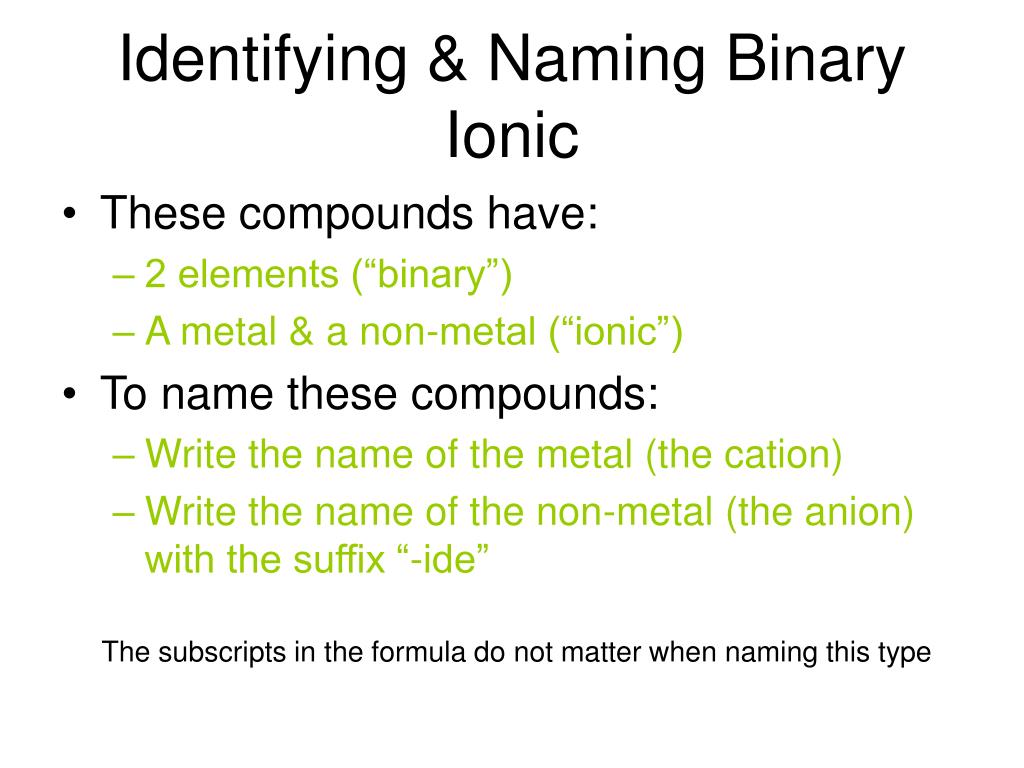 Identifying & Naming Binary Ionic

• These compounds have:
– 2 elements (“binary”)
– A metal & a non-metal (“ionic”)
• To name these compounds:
– Write the name of the metal (the cation)
– Write the name of the non-metal (the anion) with the suffix “-ide”

The subscripts in the formula do not matter when naming this type